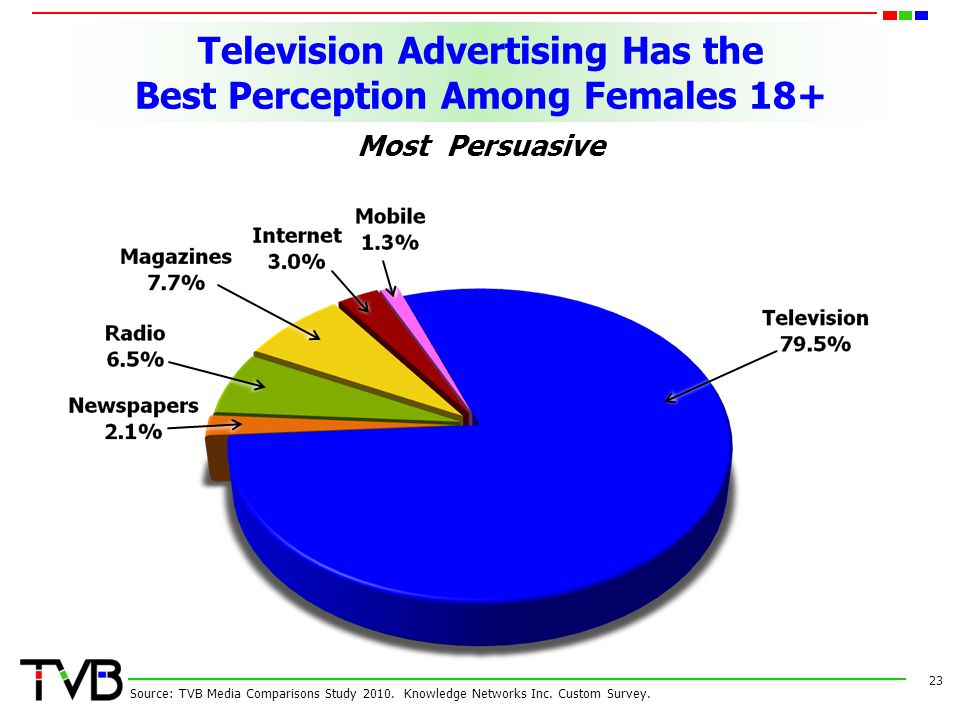 Television Advertising Has the Best Perception Among Females 18+

Most Persuasive

Mobile 1.3%

Internet 3.0%

Magazines 7.7%

Radio 6.5%

Newspapers 2.1%

Television 79.5%

TVB

Source: TVB Media Comparisons Study 2010. Knowledge Networks Inc. Custom Survey.

23